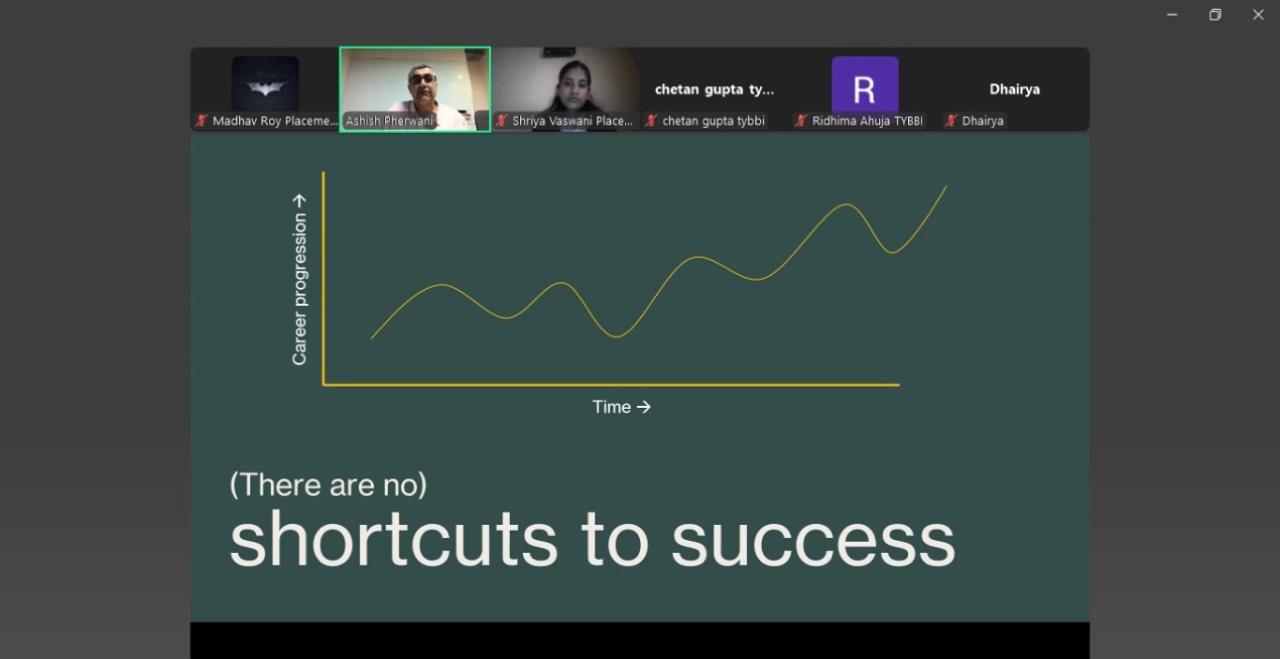 Madhav Roy Placeme...
Ashish Pherwani
Shriya Vaswani Place...
chetan gupta ty...
chetan gupta tybbi
R
Ridhima Ahuja TYBBI
Dhairya
Dhairya

Career progression →
Time →

(There are no)
shortcuts to success